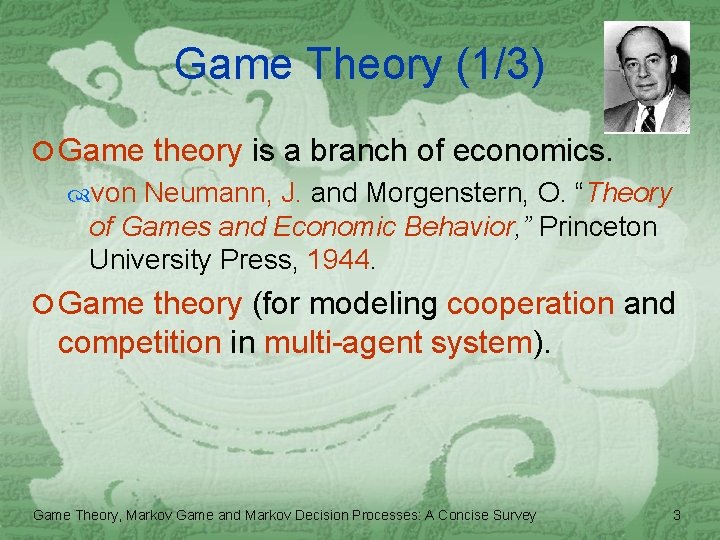 Game Theory (1/3)

Game theory is a branch of economics.

von Neumann, J. and Morgenstern, O. “Theory of Games and Economic Behavior,” Princeton University Press, 1944.

Game theory (for modeling cooperation and competition in multi-agent system).

Game Theory, Markov Game and Markov Decision Processes: A Concise Survey

3